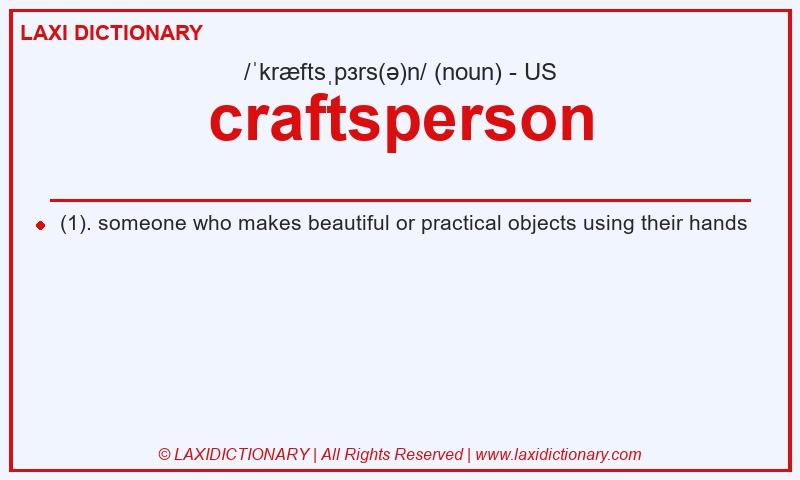 LAXI DICTIONARY

/ˈkræftsˌpɜrs(ə)n/ (noun) - US

craftsperson

(1). someone who makes beautiful or practical objects using their hands

© LAXIDICTIONARY | All Rights Reserved | www.laxidictionary.com